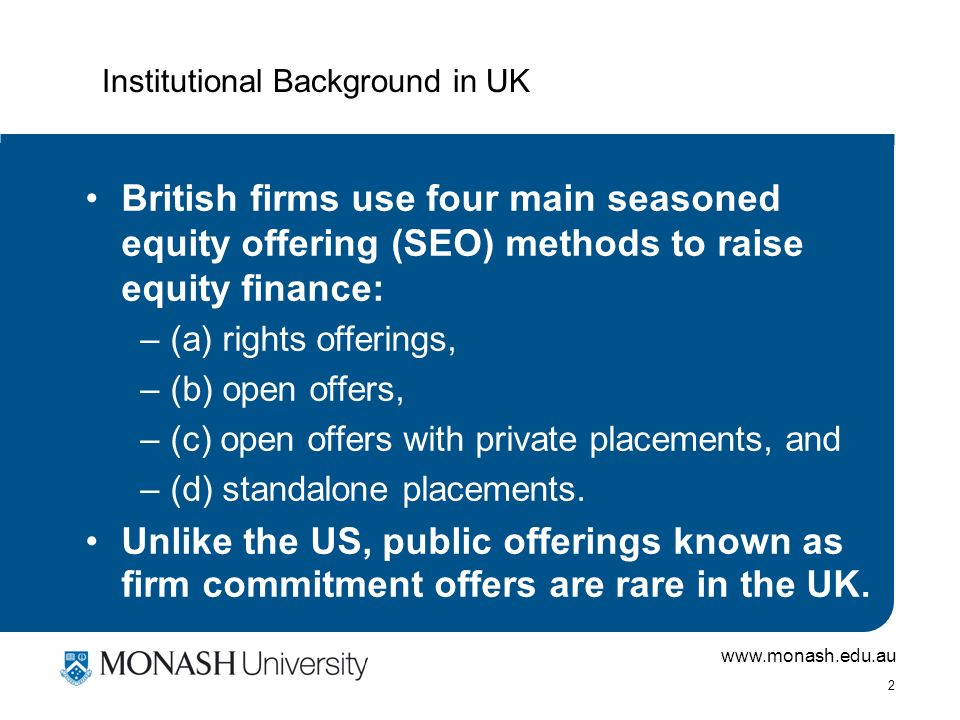 Institutional Background in UK

• British firms use four main seasoned equity offering (SEO) methods to raise equity finance:

– (a) rights offerings,

– (b) open offers,

– (c) open offers with private placements, and

– (d) standalone placements.

• Unlike the US, public offerings known as firm commitment offers are rare in the UK.

MONASH University

www.monash.edu.au

2